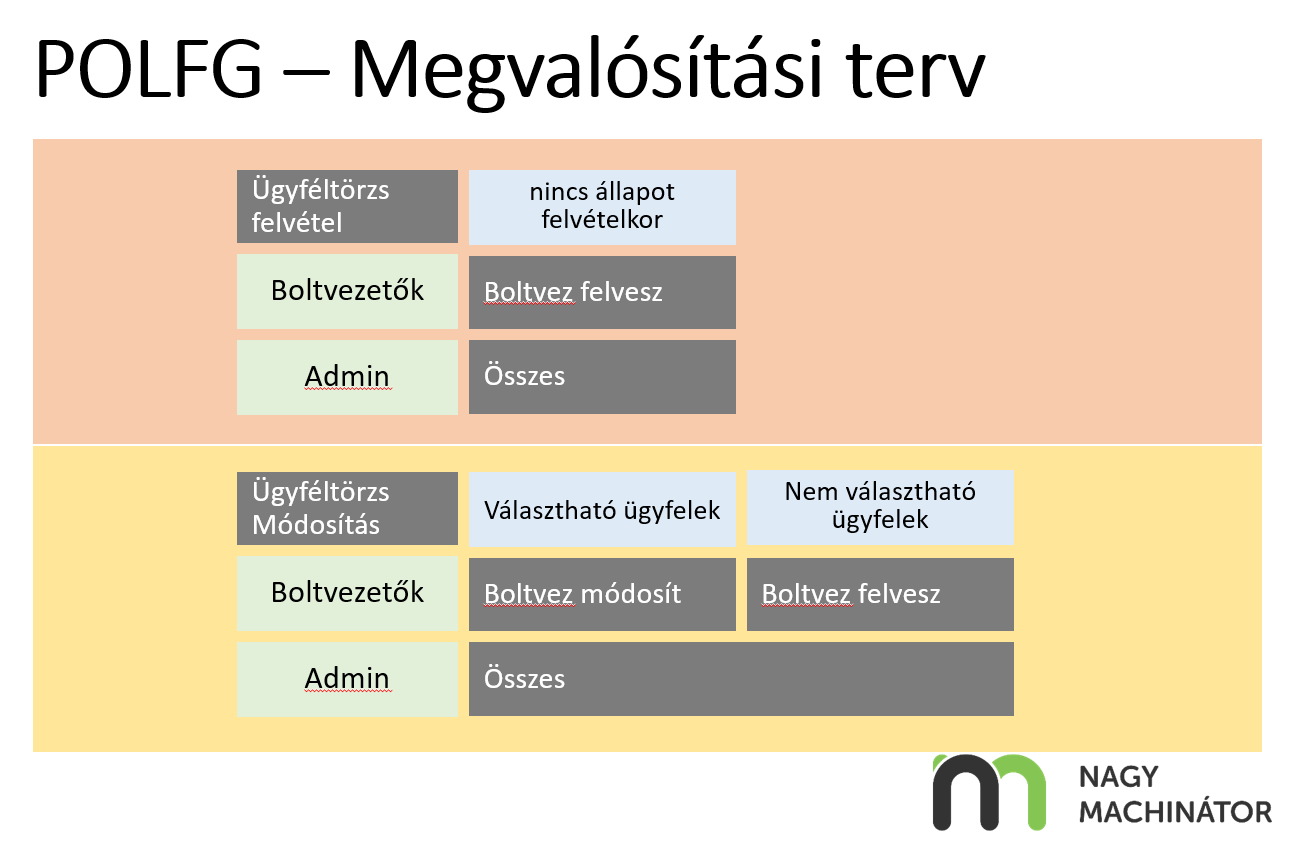 POLFG – Megvalósítási terv

| Ügyféltörzs felvétel | nincs állapot felvételkor |
|---|---|
| Boltvezetők | Boltvez felvesz |
| Admin | Összes |

| Ügyféltörzs Módosítás | Választható ügyfelek | Nem választható ügyfelek |
|---|---|---|
| Boltvezetők | Boltvez módosít | Boltvez felvesz |
| Admin | Összes | |

NAGY MACHINÁTOR